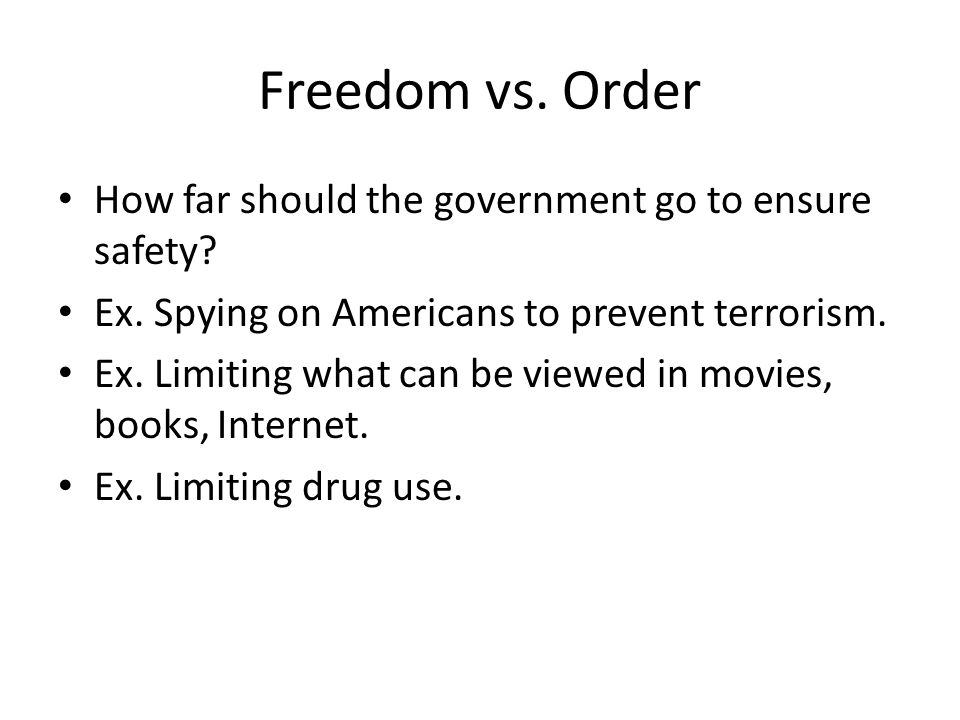 Freedom vs. Order

• How far should the government go to ensure safety?
• Ex. Spying on Americans to prevent terrorism.
• Ex. Limiting what can be viewed in movies, books, Internet.
• Ex. Limiting drug use.